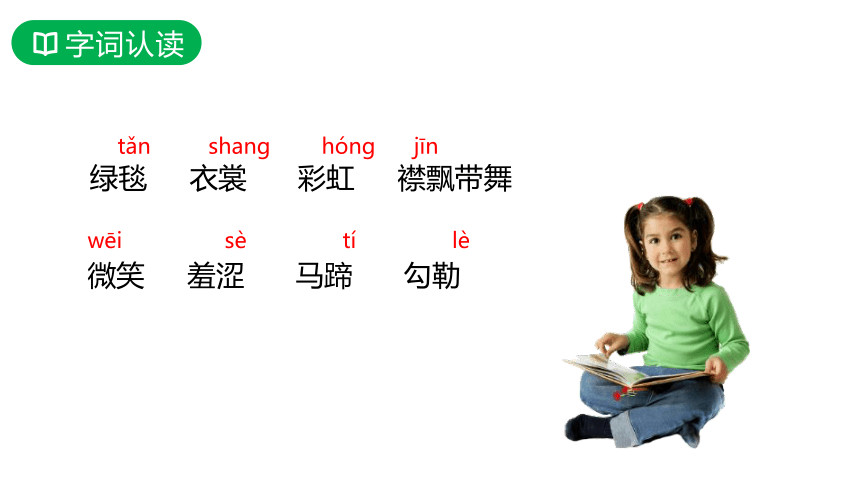 字词认读

tǎn shang hóng jīn
绿毯 衣裳 彩虹 襟飘带舞

wēi sè tí lè
微笑 羞涩 马蹄 勾勒